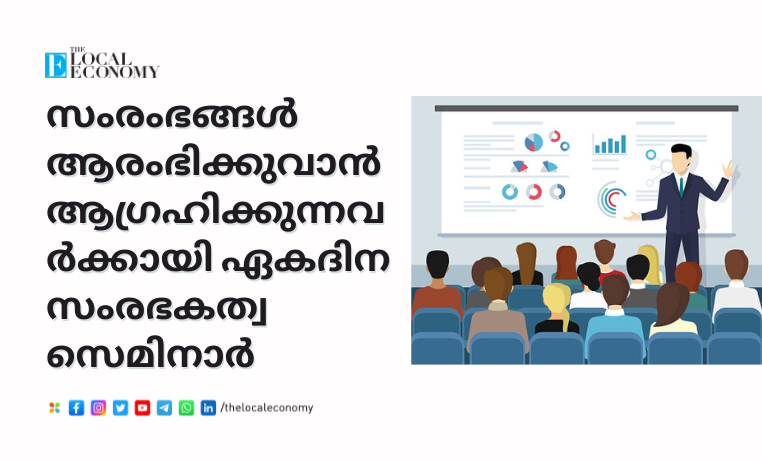 THE LOCAL ECONOMY

സംരംഭങ്ങൾ ആരംഭിക്കുവാൻ ആഗ്രഹിക്കുന്നവർക്കായി ഏകദിന സംരഭകത്വ സെമിനാർ

/thelocaleconomy